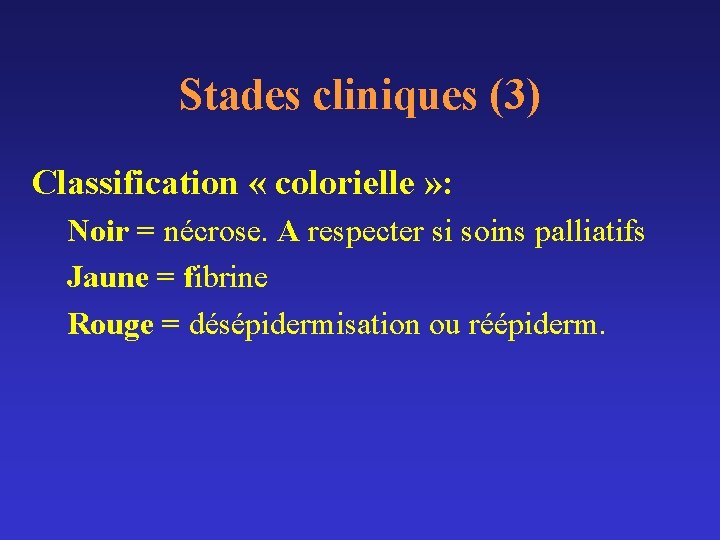 Stades cliniques (3)

Classification « colorielle »:

Noir = nécrose. A respecter si soins palliatifs

Jaune = fibrine

Rouge = désépidermisation ou réépiderm.